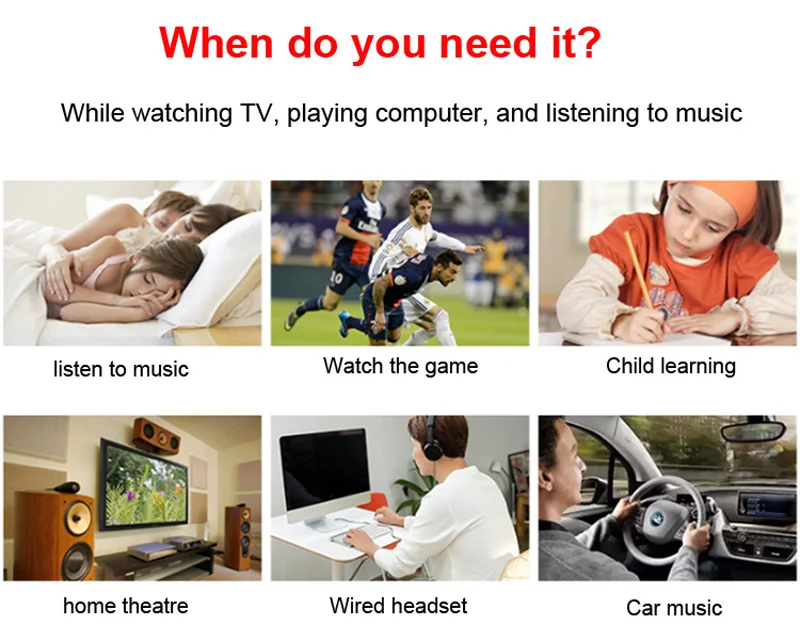 When do you need it?

While watching TV, playing computer, and listening to music

listen to music

Watch the game

Child learning

home theatre

Wired headset

Car music